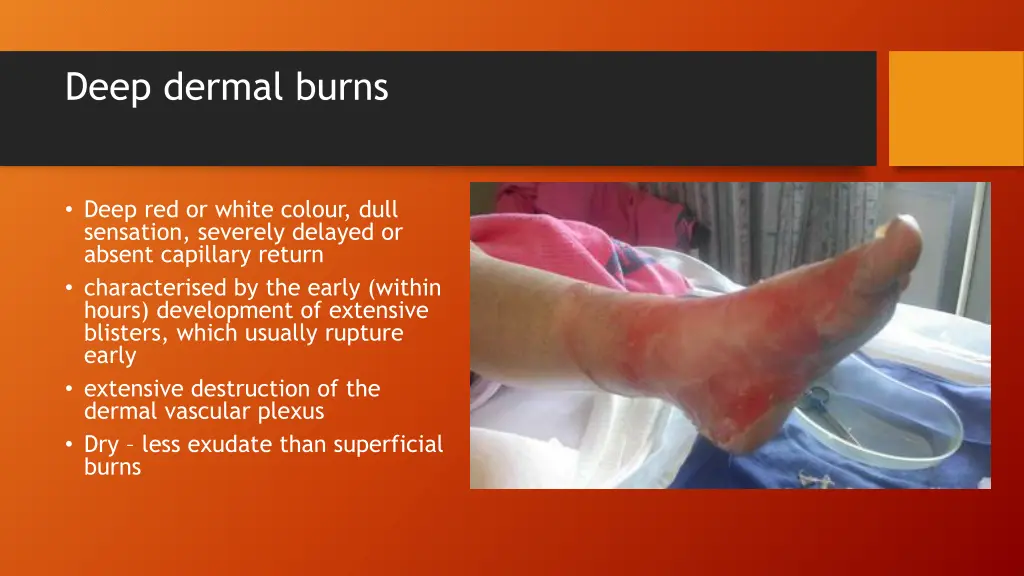 Deep dermal burns

• Deep red or white colour, dull sensation, severely delayed or absent capillary return
• characterised by the early (within hours) development of extensive blisters, which usually rupture early
• extensive destruction of the dermal vascular plexus
• Dry – less exudate than superficial burns